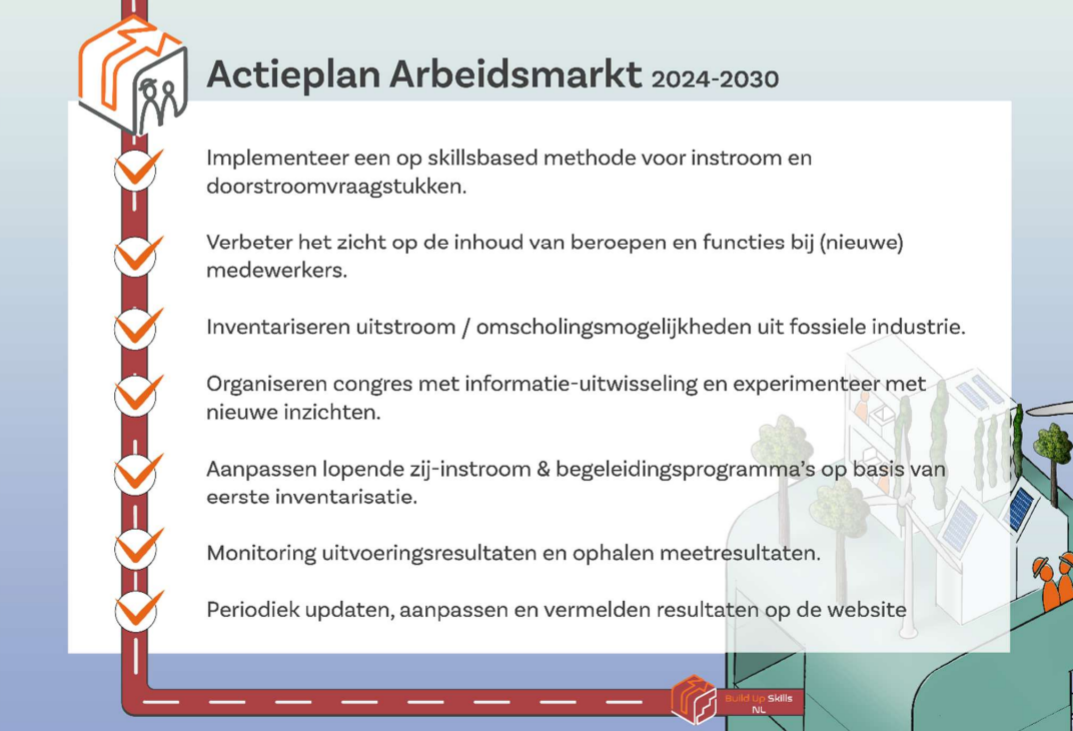 Actieplan Arbeidsmarkt 2024-2030

Implementeer een op skillsbased methode voor instroom en doorstroomvraagstukken.

Verbeter het zicht op de inhoud van beroepen en functies bij (nieuwe) medewerkers.

Inventariseren uitstroom / omscholingsmogelijkheden uit fossiele industrie.

Organiseren congres met informatie-uitwisseling en experimenteer met nieuwe inzichten.

Aanpassen lopende zij-instroom & begeleidingsprogramma's op basis van eerste inventarisatie.

Monitoring uitvoeringsresultaten en ophalen meetresultaten.

Periodiek updaten, aanpassen en vermelden resultaten op de website

Build Up Skills NL